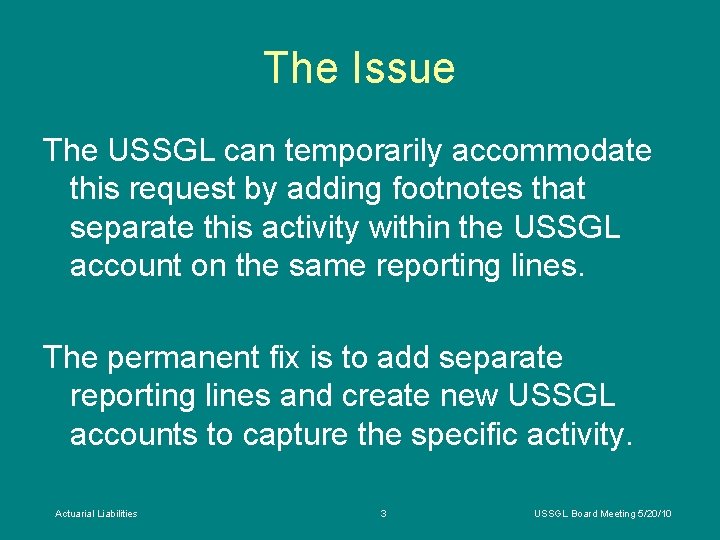 The Issue

The USSGL can temporarily accommodate this request by adding footnotes that separate this activity within the USSGL account on the same reporting lines.

The permanent fix is to add separate reporting lines and create new USSGL accounts to capture the specific activity.

Actuarial Liabilities
3
USSGL Board Meeting 5/20/10